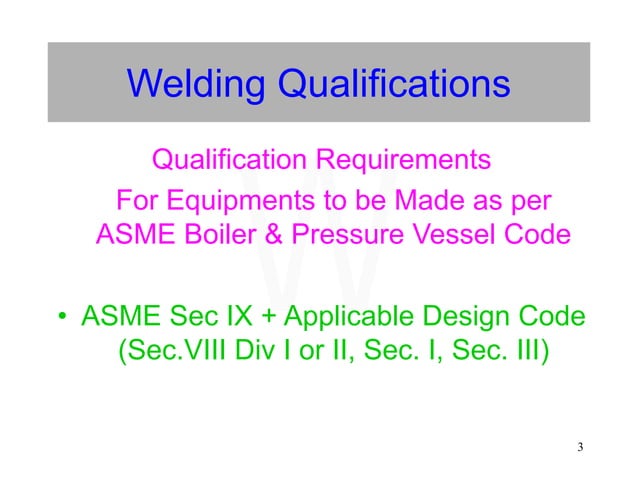 Welding Qualifications

Qualification Requirements
For Equipments to be Made as per ASME Boiler & Pressure Vessel Code

• ASME Sec IX + Applicable Design Code (Sec.VIII Div I or II, Sec. I, Sec. III)

3